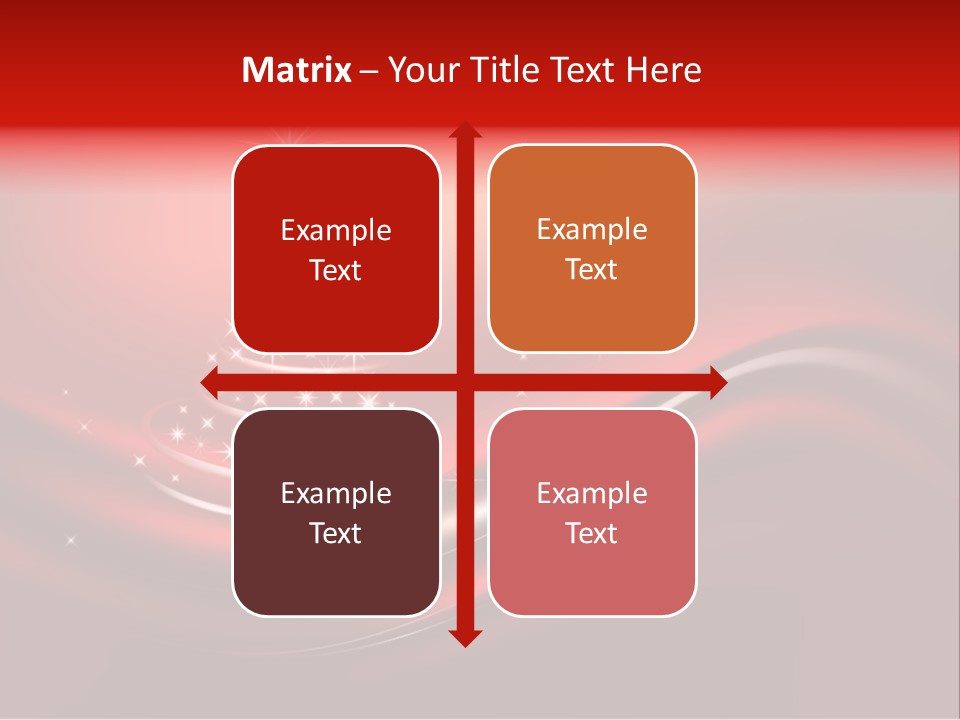 Matrix – Your Title Text Here

Example Text

Example Text

Example Text

Example Text